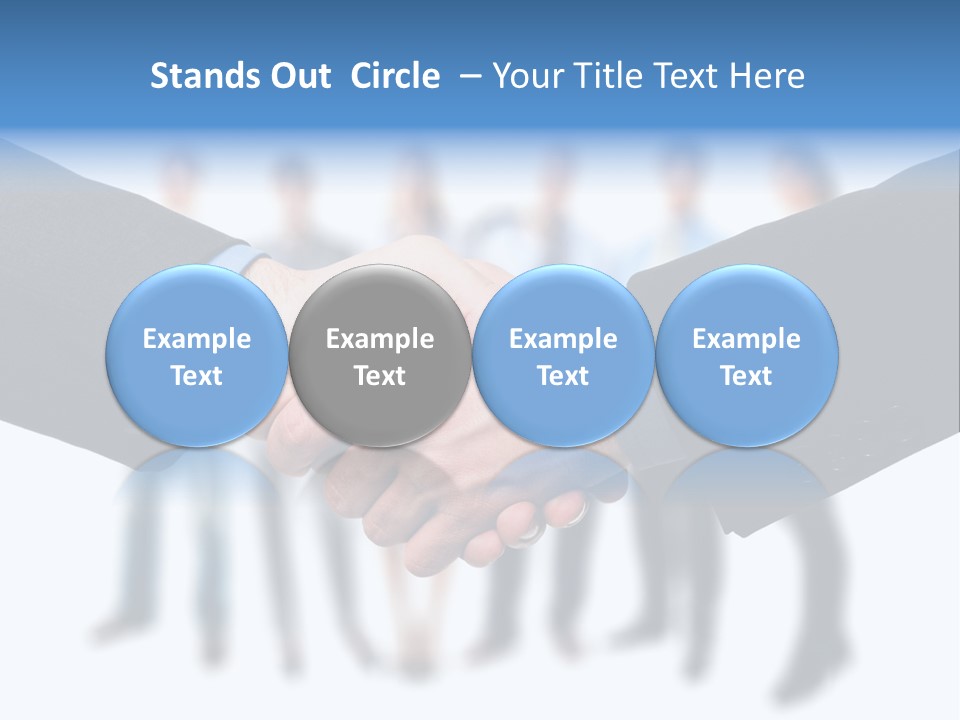 Stands Out Circle – Your Title Text Here

Example Text

Example Text

Example Text

Example Text